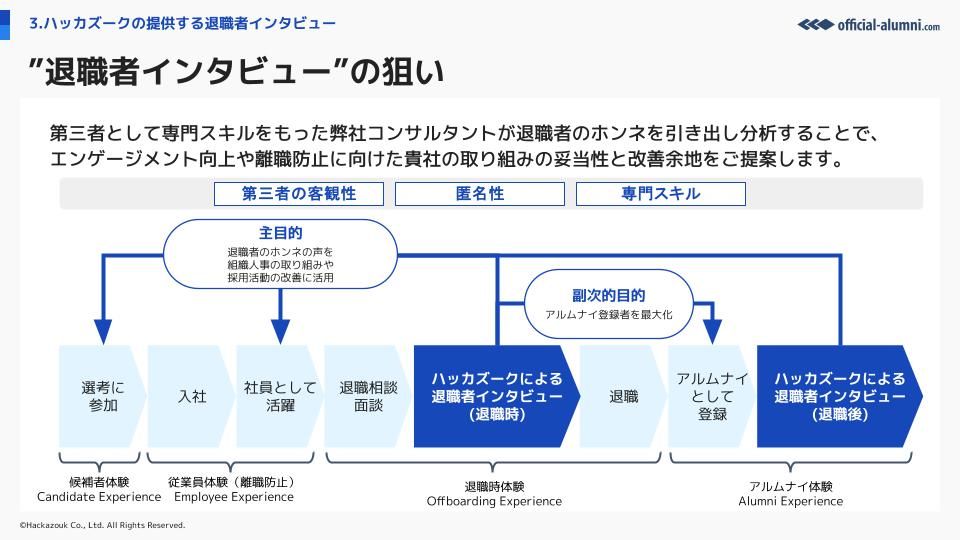 3.ハッカズークの提供する退職者インタビュー

official-alumni.com

”退職者インタビュー”の狙い

第三者として専門スキルをもった弊社コンサルタントが退職者のホンネを引き出し分析することで、エンゲージメント向上や離職防止に向けた貴社の取り組みの妥当性と改善余地をご提案します。

第三者の客観性

匿名性

専門スキル

主目的

退職者のホンネの声を組織人事の取り組みや採用活動の改善に活用

副次的目的

アルムナイ登録者を最大化

選考に参加

入社

社員として活躍

退職相談面談

ハッカズークによる退職者インタビュー（退職時）

退職

アルムナイとして登録

ハッカズークによる退職者インタビュー（退職後）

候補者体験
Candidate Experience

従業員体験（離職防止）
Employee Experience

退職時体験
Offboarding Experience

アルムナイ体験
Alumni Experience

©Hackazouk Co., Ltd. All Rights Reserved.